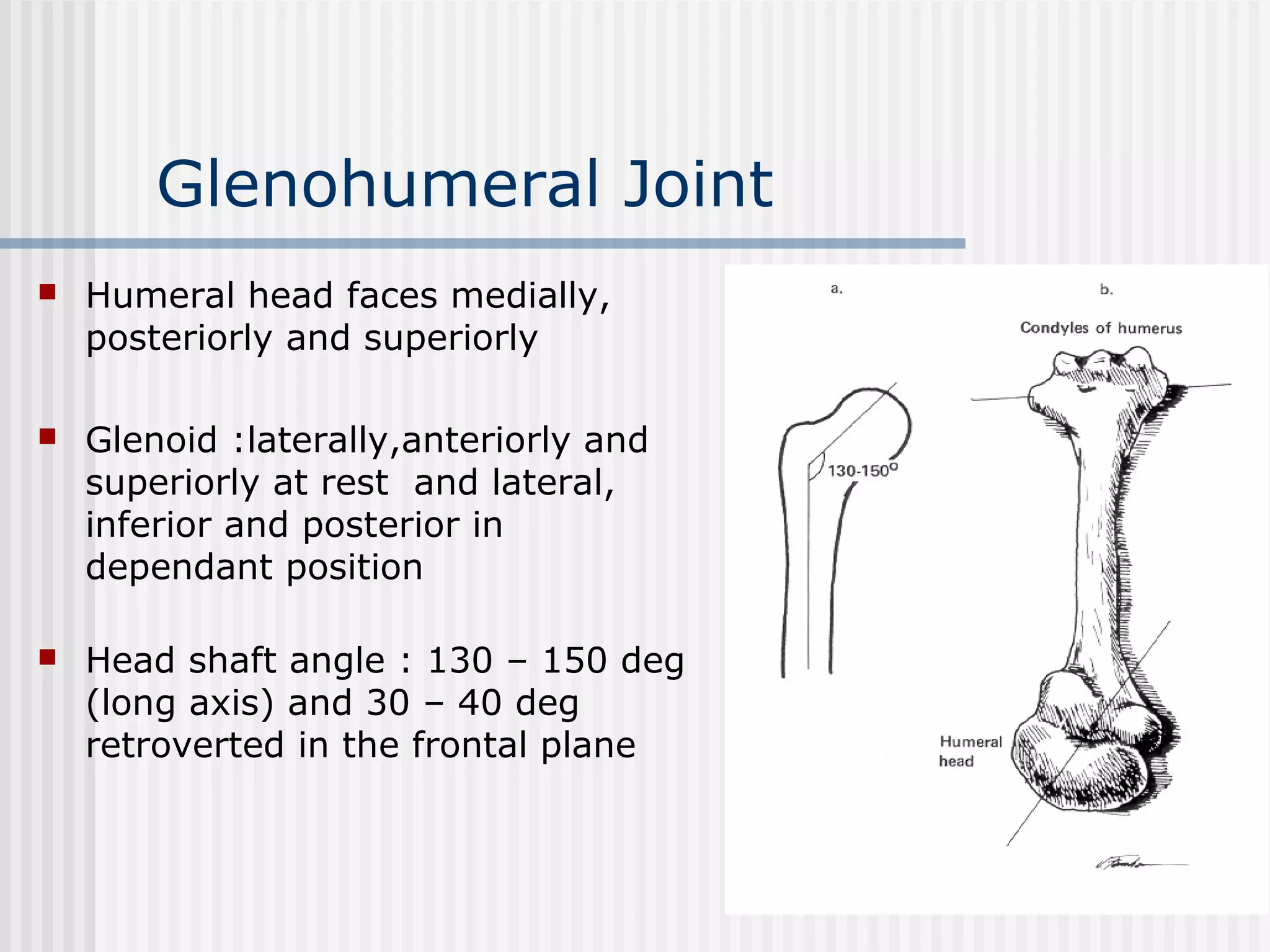 Glenohumeral Joint

Humeral head faces medially, posteriorly and superiorly

Glenoid :laterally,anteriorly and superiorly at rest  and lateral, inferior and posterior in dependant position

Head shaft angle : 130 – 150 deg (long axis) and 30 – 40 deg retroverted in the frontal plane

a.

b.

Condyles of humerus

130-150°

Humeral head